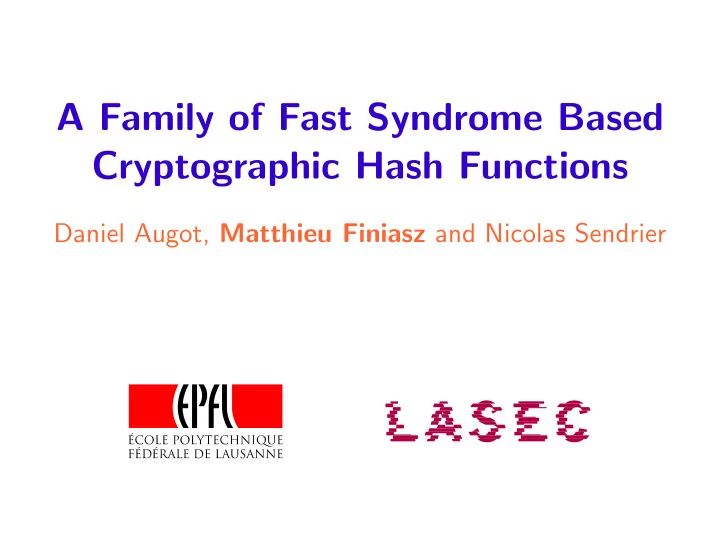 A Family of Fast Syndrome Based Cryptographic Hash Functions

Daniel Augot, Matthieu Finiasz and Nicolas Sendrier

EPFL
ÉCOLE POLYTECHNIQUE FÉDÉRALE DE LAUSANNE

LASEC